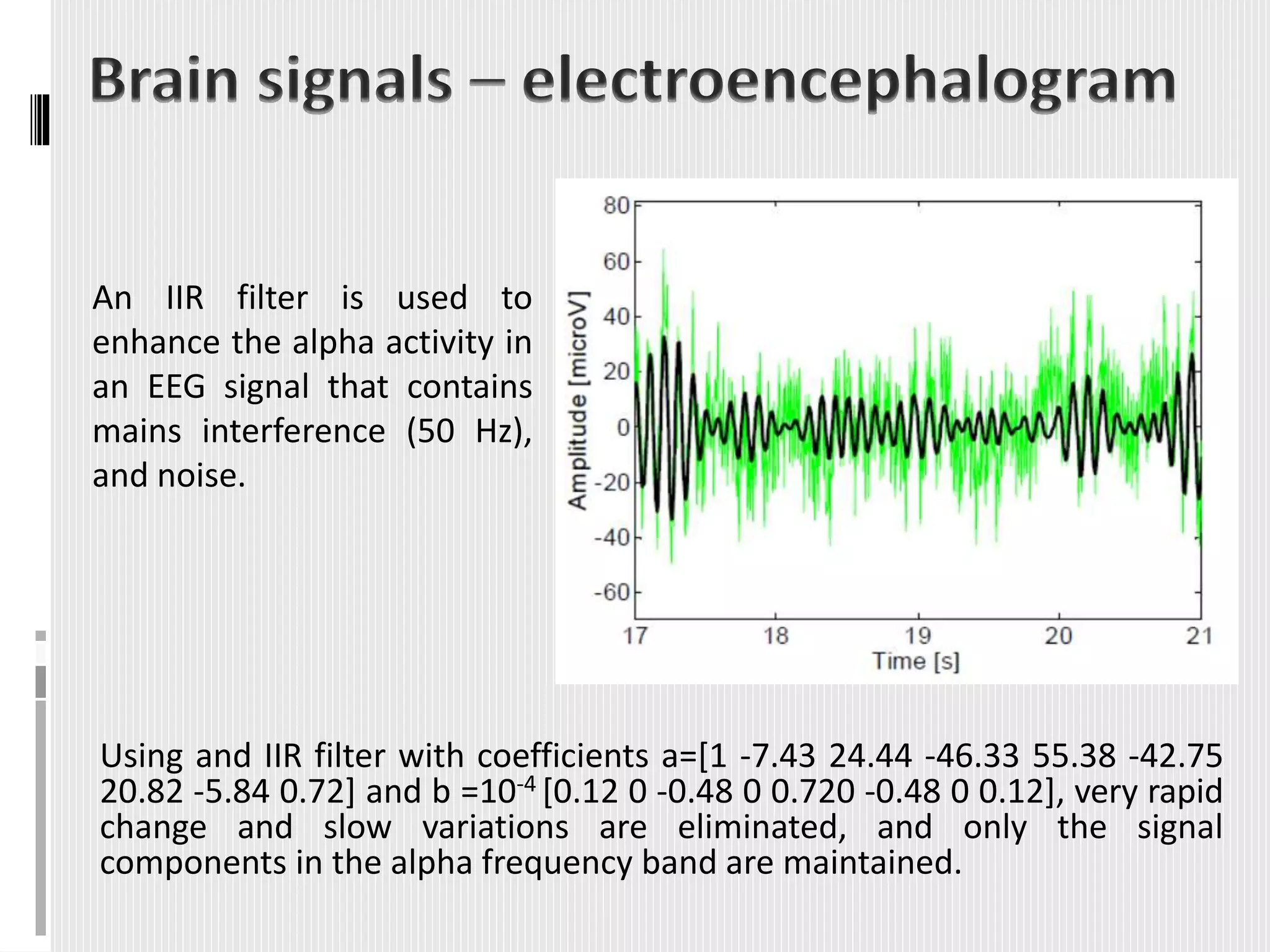 Brain signals – electroencephalogram

An IIR filter is used to enhance the alpha activity in an EEG signal that contains mains interference (50 Hz), and noise.

80
60
40
20
0
-20
-40
-60
Amplitude [microV]
17
18
19
20
21
Time [s]

Using and IIR filter with coefficients a=[1 -7.43 24.44 -46.33 55.38 -42.75 20.82 -5.84 0.72] and b =$10^{-4}$ [0.12 0 -0.48 0 0.720 -0.48 0 0.12], very rapid change and slow variations are eliminated, and only the signal components in the alpha frequency band are maintained.